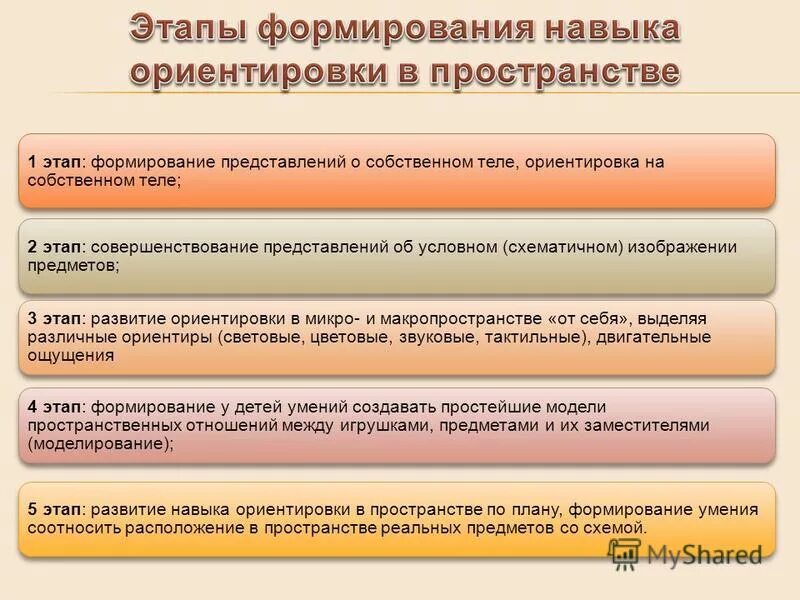 Этапы формирования навыка ориентировки в пространстве

1 этап: формирование представлений о собственном теле, ориентировка на собственном теле;

2 этап: совершенствование представлений об условном (схематичном) изображении предметов;

3 этап: развитие ориентировки в микро- и макропространстве «от себя», выделяя различные ориентиры (световые, цветовые, звуковые, тактильные), двигательные ощущения

4 этап: формирование у детей умений создавать простейшие модели пространственных отношений между игрушками, предметами и их заместителями (моделирование);

5 этап: развитие навыка ориентировки в пространстве по плану, формирование умения соотносить расположение в пространстве реальных предметов со схемой.

MyShared